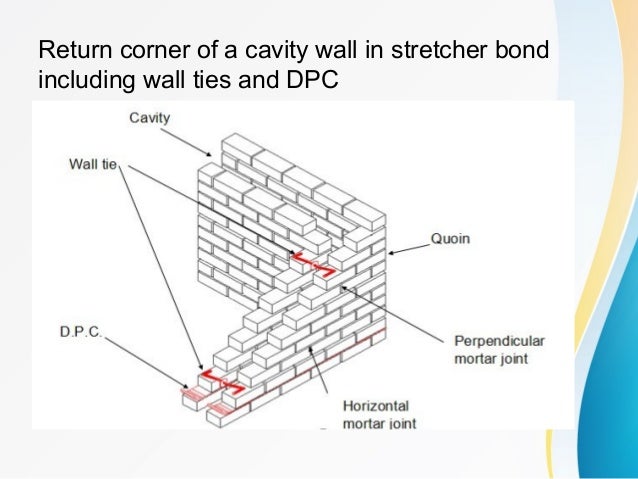 Return corner of a cavity wall in stretcher bond including wall ties and DPC

Cavity

Wall tie

Quoin

D.P.C.

Perpendicular mortar joint

Horizontal mortar joint